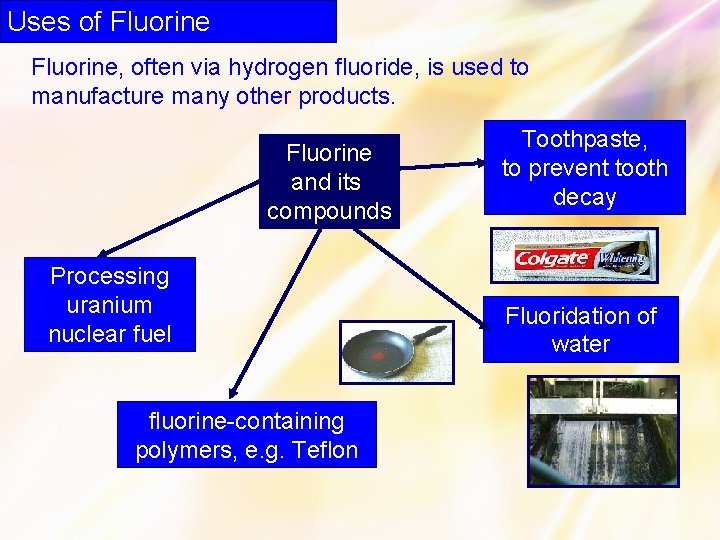 Uses of Fluorine

Fluorine, often via hydrogen fluoride, is used to manufacture many other products.

Fluorine and its compounds

Toothpaste, to prevent tooth decay

Colgate Whitening

Processing uranium nuclear fuel

Fluoridation of water

fluorine-containing polymers, e.g. Teflon